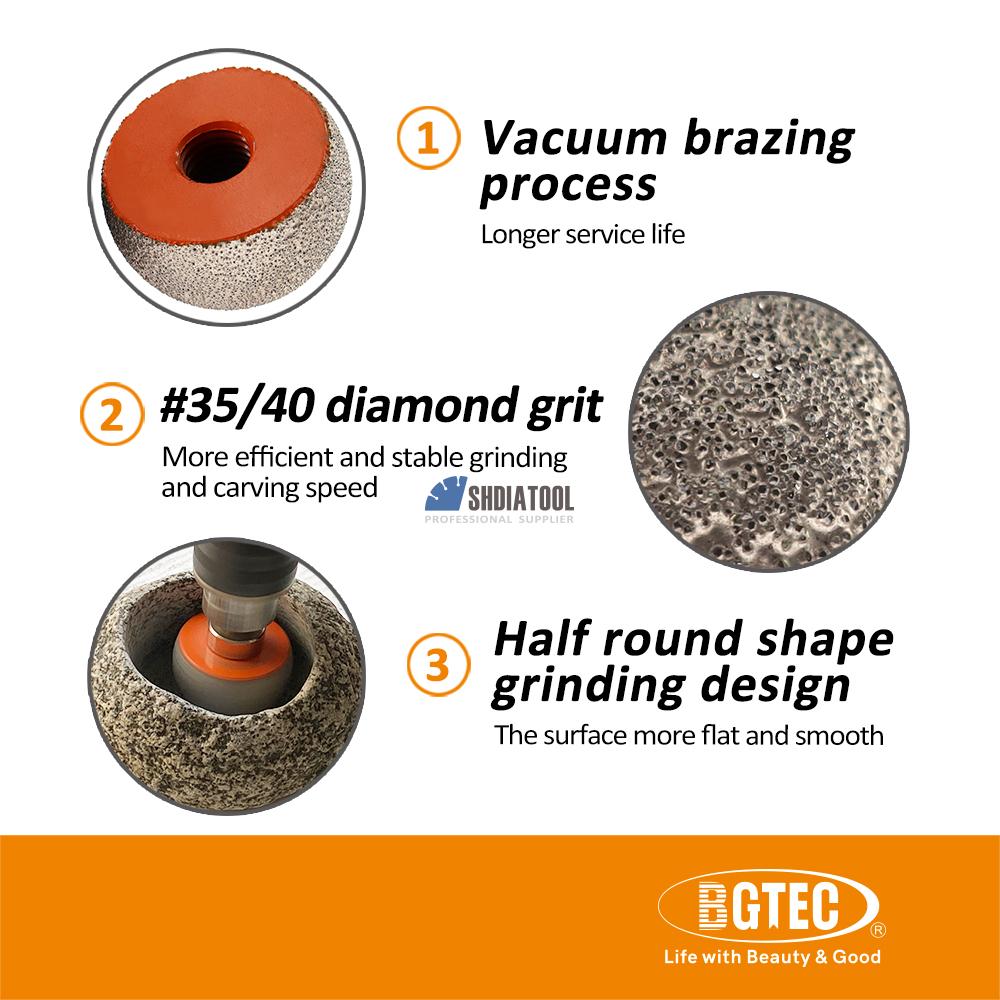 1 Vacuum brazing process
Longer service life

2 #35/40 diamond grit
More efficient and stable grinding and carving speed

SHDIATOOL
PROFESSIONAL SUPPLIER

3 Half round shape grinding design
The surface more flat and smooth

BGTEC®
Life with Beauty & Good